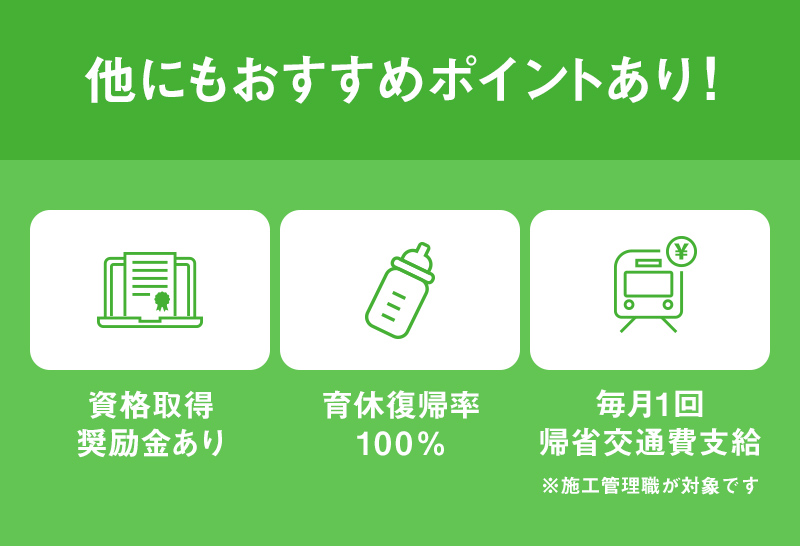 他にもおすすめポイントあり！

¥

資格取得
奨励金あり

育休復帰率
100%

毎月1回
帰省交通費支給
※施工管理職が対象です